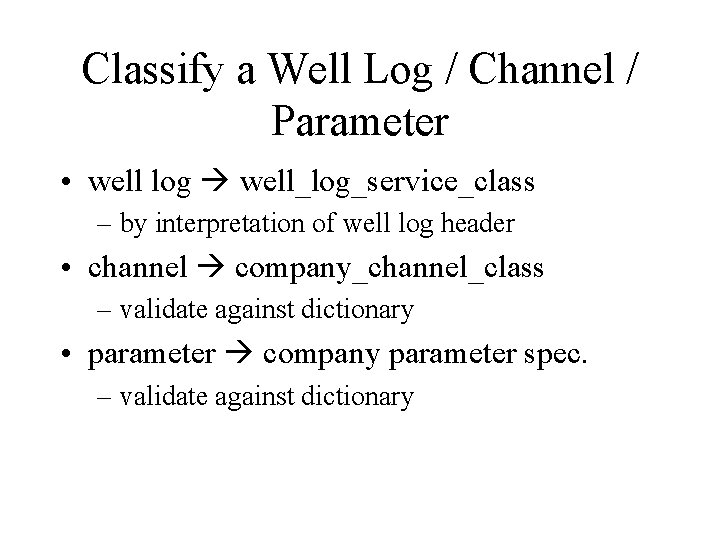 Classify a Well Log / Channel / Parameter

• well log → well_log_service_class
– by interpretation of well log header
• channel → company_channel_class
– validate against dictionary
• parameter → company parameter spec.
– validate against dictionary